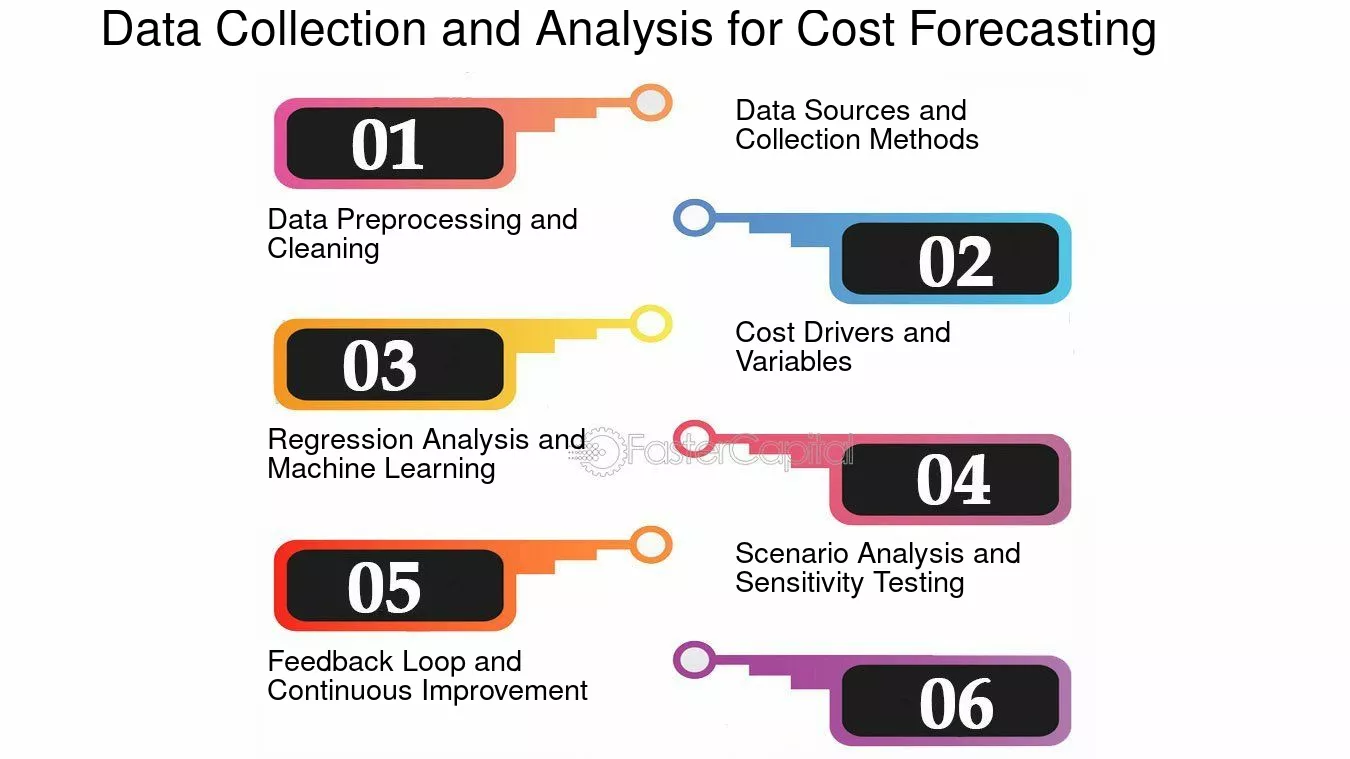 Data Collection and Analysis for Cost Forecasting

01

Data Sources and Collection Methods

Data Preprocessing and Cleaning

02

03

Cost Drivers and Variables

Regression Analysis and Machine Learning

FasterCapital

04

05

Scenario Analysis and Sensitivity Testing

Feedback Loop and Continuous Improvement

06